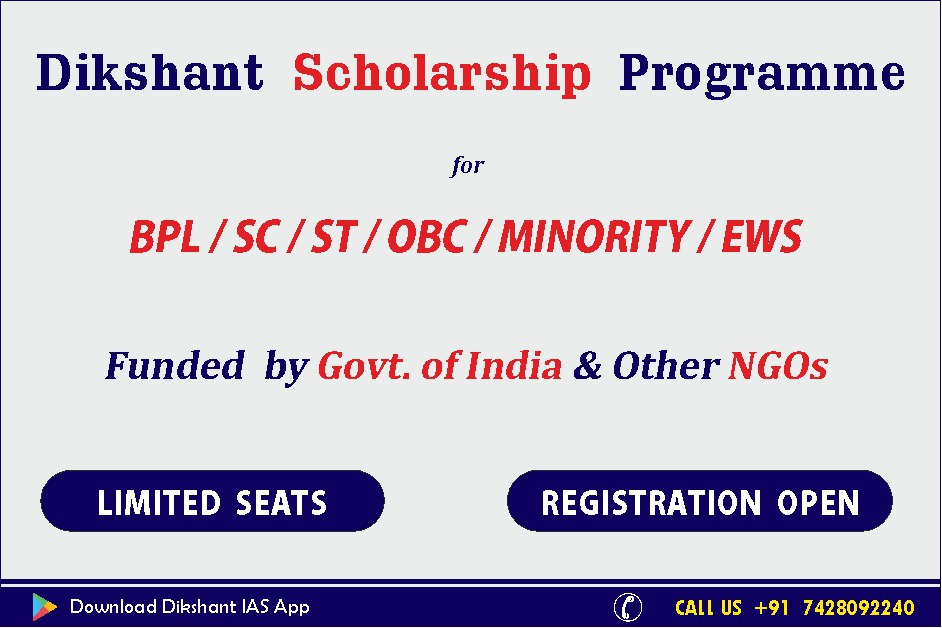 Dikshant Scholarship Programme

for

BPL / SC / ST / OBC / MINORITY / EWS

Funded by Govt. of India & Other NGOs

LIMITED SEATS

REGISTRATION OPEN

Download Dikshant IAS App

CALL US +91 7428092240